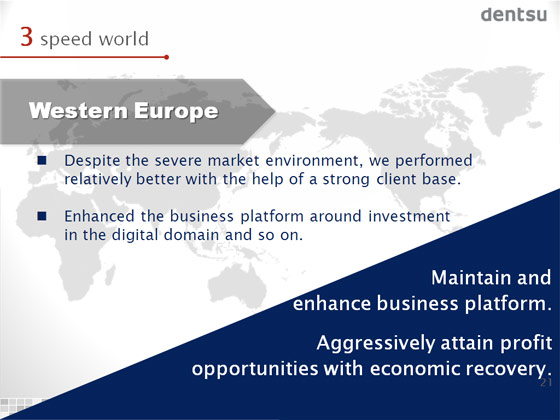 dentsu

3 speed world

Western Europe

■ Despite the severe market environment, we performed relatively better with the help of a strong client base.

■ Enhanced the business platform around investment in the digital domain and so on.

Maintain and enhance business platform.

Aggressively attain profit opportunities with economic recovery.

21